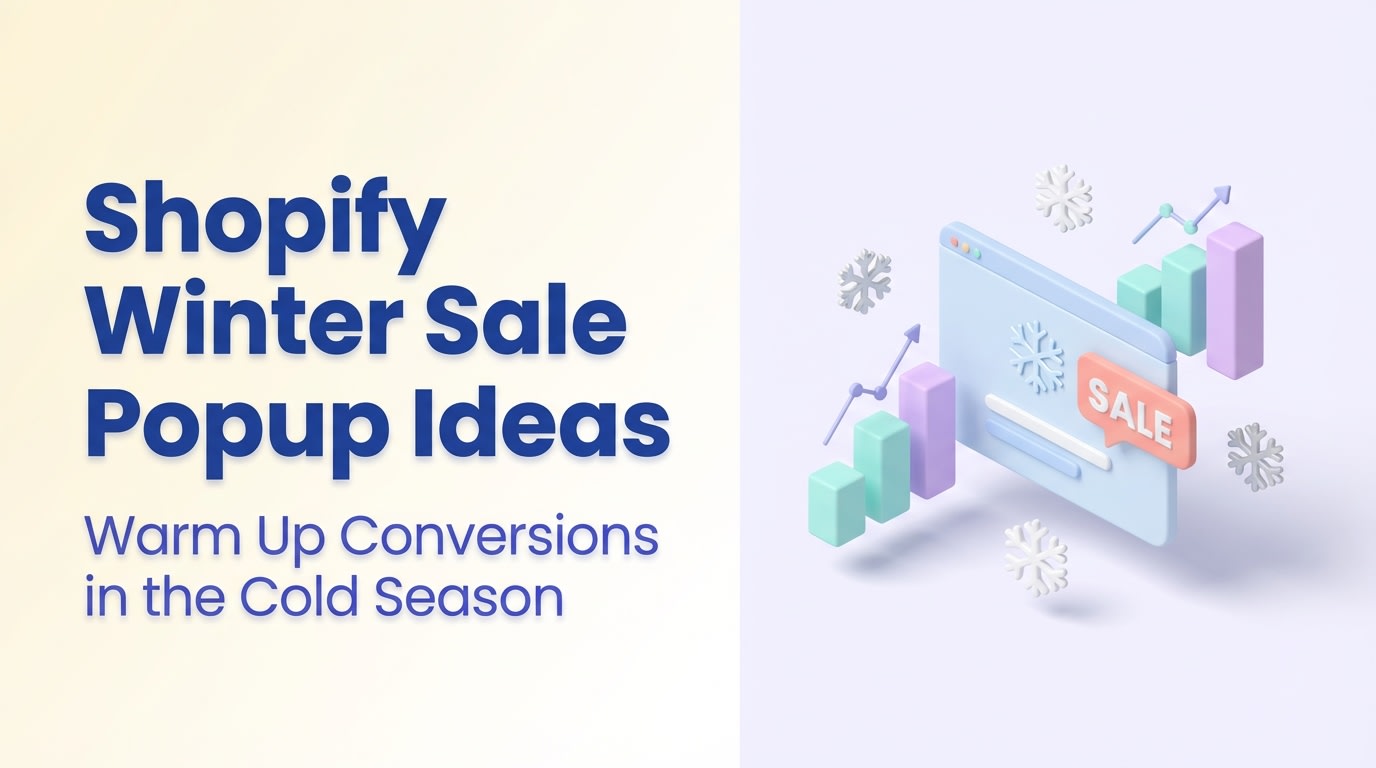 Shopify Winter Sale Popup Ideas

Warm Up Conversions in the Cold Season

SALE